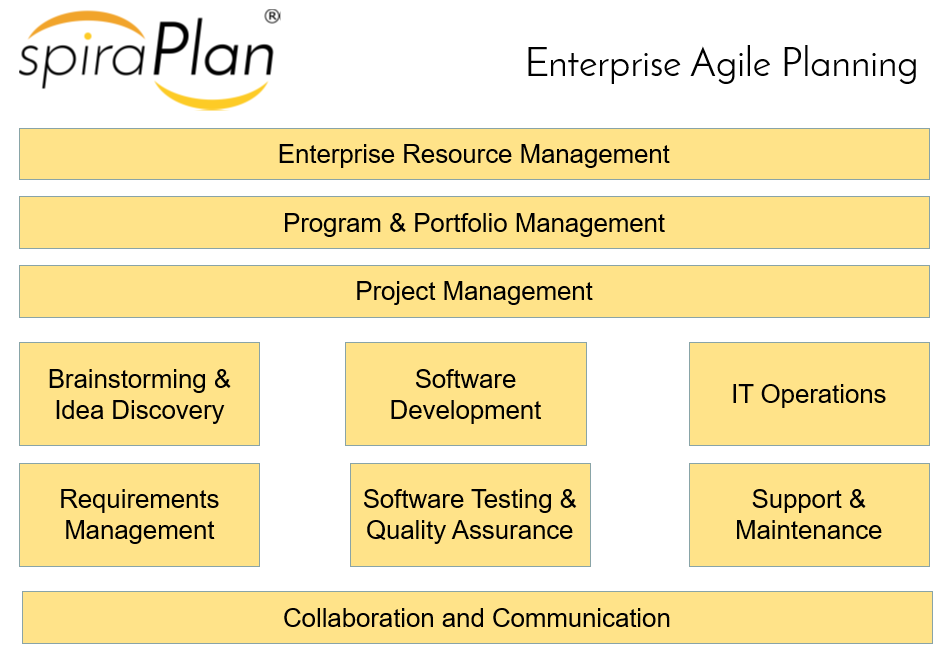 spiraPlan®

Enterprise Agile Planning

Enterprise Resource Management

Program & Portfolio Management

Project Management

Brainstorming & Idea Discovery

Software Development

IT Operations

Requirements Management

Software Testing & Quality Assurance

Support & Maintenance

Collaboration and Communication